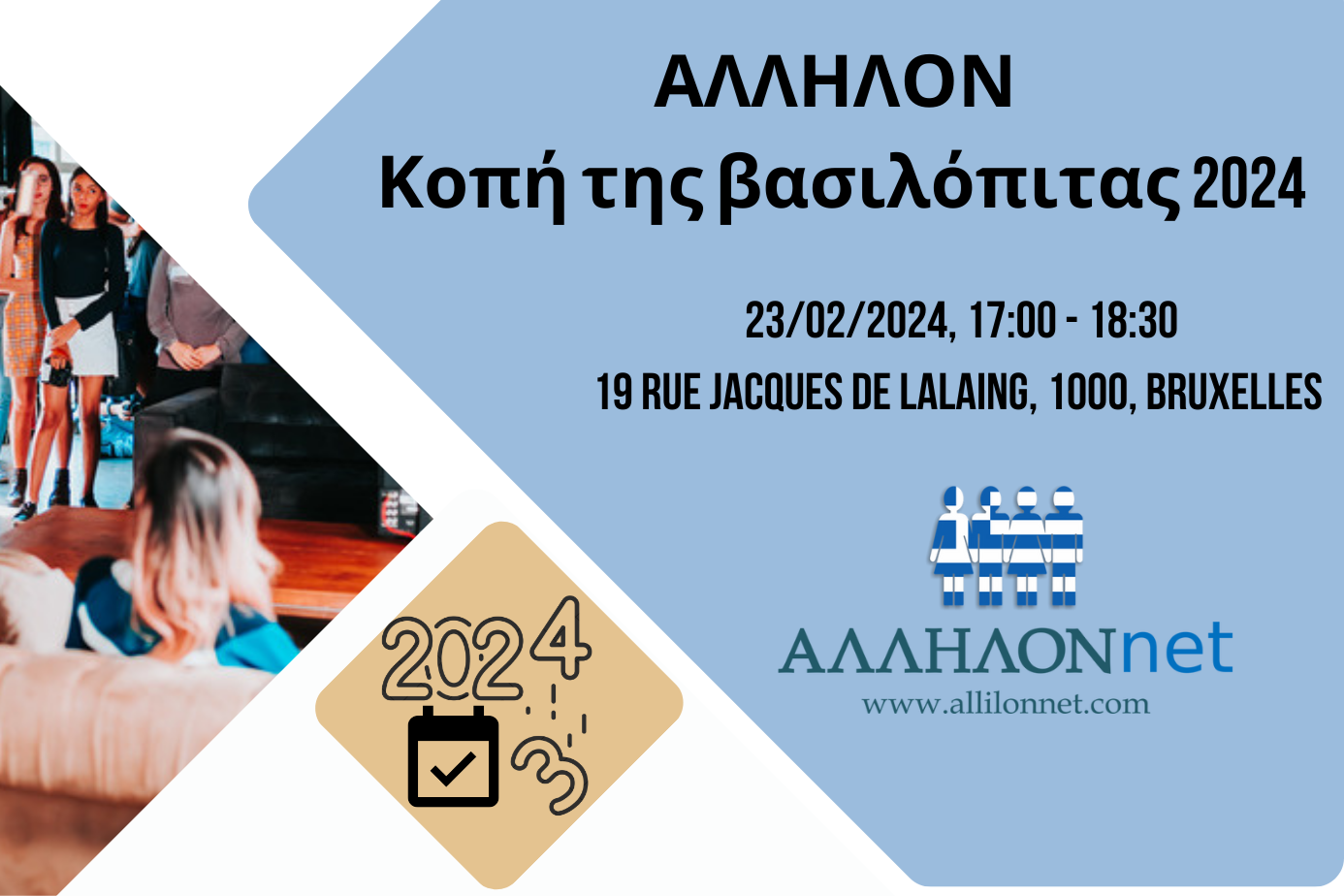 ΑΛΛΗΛΟΝ
Κοπή της βασιλόπιτας 2024

23/02/2024, 17:00 - 18:30
19 RUE JACQUES DE LALAING, 1000, BRUXELLES

2024
3

ΑΛΛΗΛΟΝnet
www.allilonnet.com